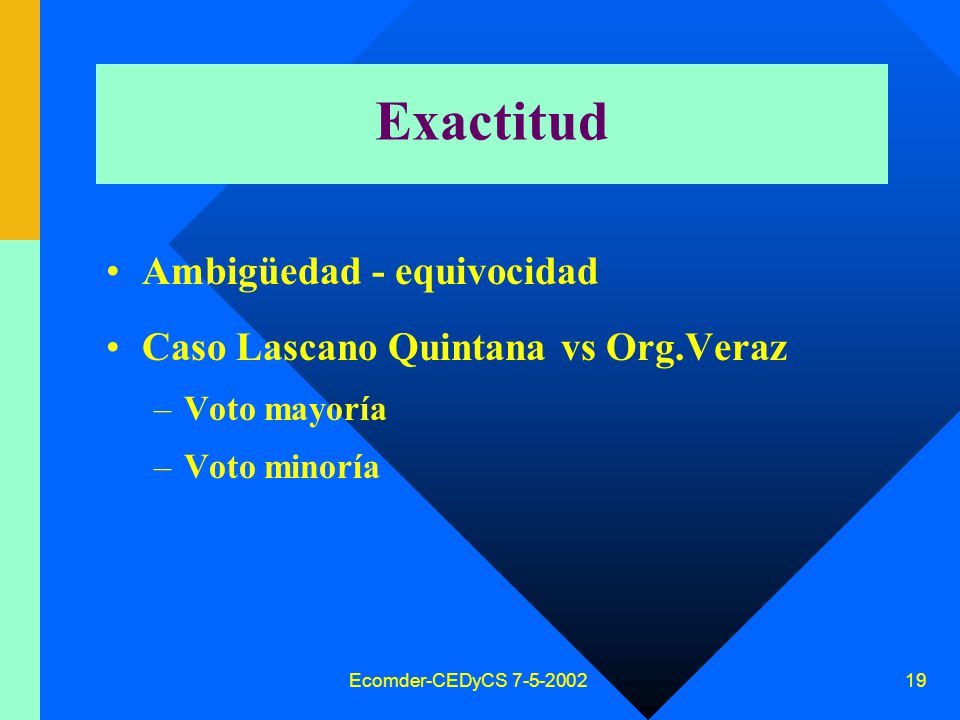 Exactitud

• Ambigüedad - equivocidad

• Caso Lascano Quintana vs Org.Veraz

– Voto mayoría

– Voto minoría

Ecomder-CEDyCS 7-5-2002

19